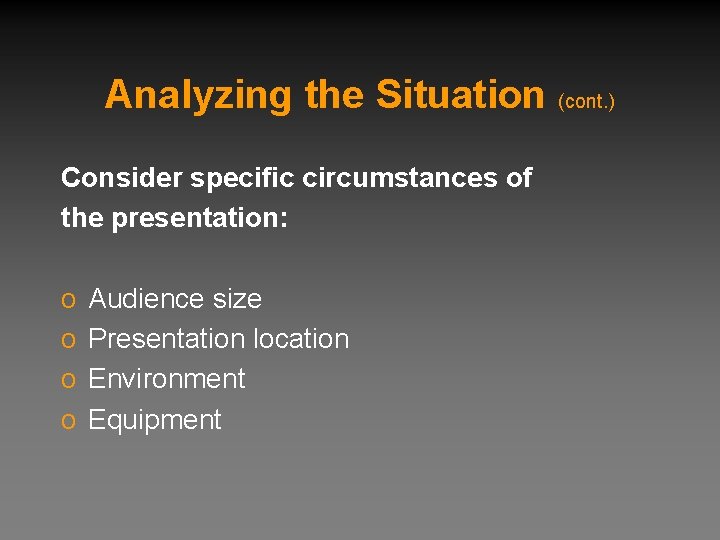 Analyzing the Situation (cont.)

Consider specific circumstances of the presentation:

o Audience size
o Presentation location
o Environment
o Equipment